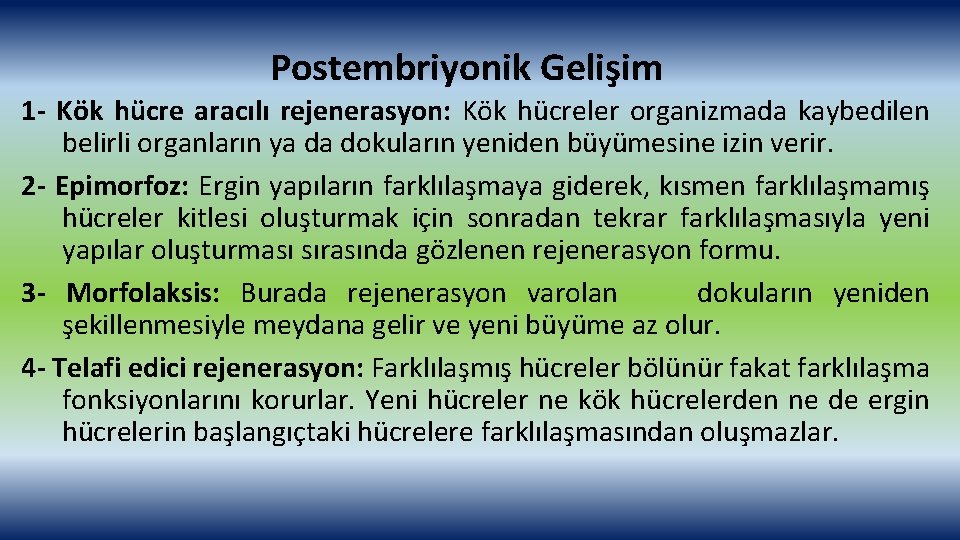 Postembriyonik Gelişim

1- Kök hücre aracılı rejenerasyon: Kök hücreler organizmada kaybedilen belirli organların ya da dokuların yeniden büyümesine izin verir.

2- Epimorfoz: Ergin yapıların farklılaşmaya giderek, kısmen farklılaşmamış hücreler kitlesi oluşturmak için sonradan tekrar farklılaşmasıyla yeni yapılar oluşturması sırasında gözlenen rejenerasyon formu.

3- Morfolaksis: Burada rejenerasyon varolan dokuların yeniden şekillenmesiyle meydana gelir ve yeni büyüme az olur.

4- Telafi edici rejenerasyon: Farklılaşmış hücreler bölünür fakat farklılaşma fonksiyonlarını korurlar. Yeni hücreler ne kök hücrelerden ne de ergin hücrelerin başlangıçtaki hücrelere farklılaşmasından oluşmazlar.